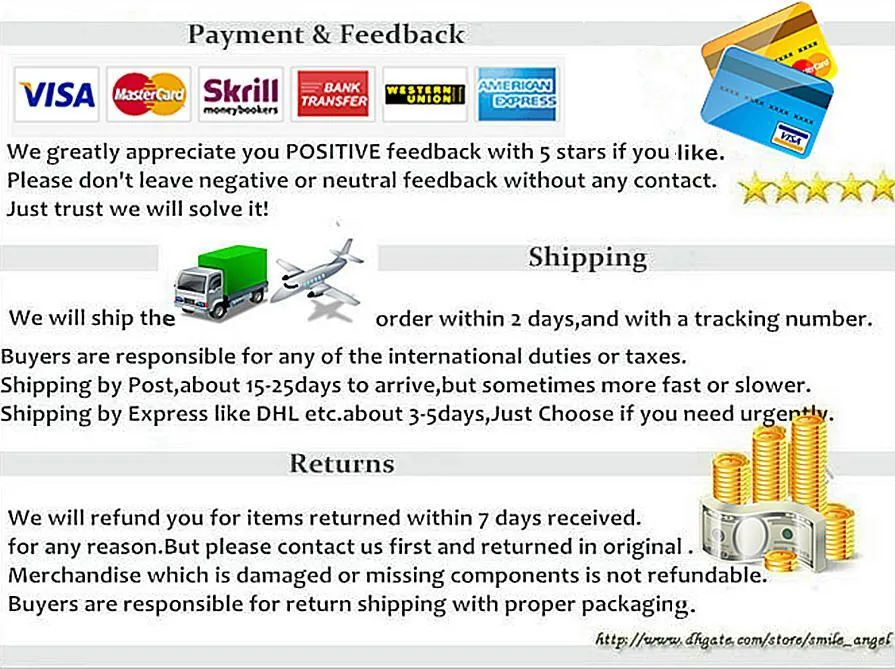 Payment & Feedback

VISA MasterCard Skrill moneybookers BANK TRANSFER WESTERN UNION AMERICAN EXPRESS

VISA

We greatly appreciate you POSITIVE feedback with 5 stars if you like.
Please don't leave negative or neutral feedback without any contact.
Just trust we will solve it!

Shipping

We will ship the order within 2 days,and with a tracking number.
Buyers are responsible for any of the international duties or taxes.
Shipping by Post,about 15-25days to arrive,but sometimes more fast or slower.
Shipping by Express like DHL etc.about 3-5days,Just Choose if you need urgently.

Returns

We will refund you for items returned within 7 days received.
for any reason.But please contact us first and returned in original .
Merchandise which is damaged or missing components is not refundable.
Buyers are responsible for return shipping with proper packaging.

http://www.dhgate.com/store/smile_angel